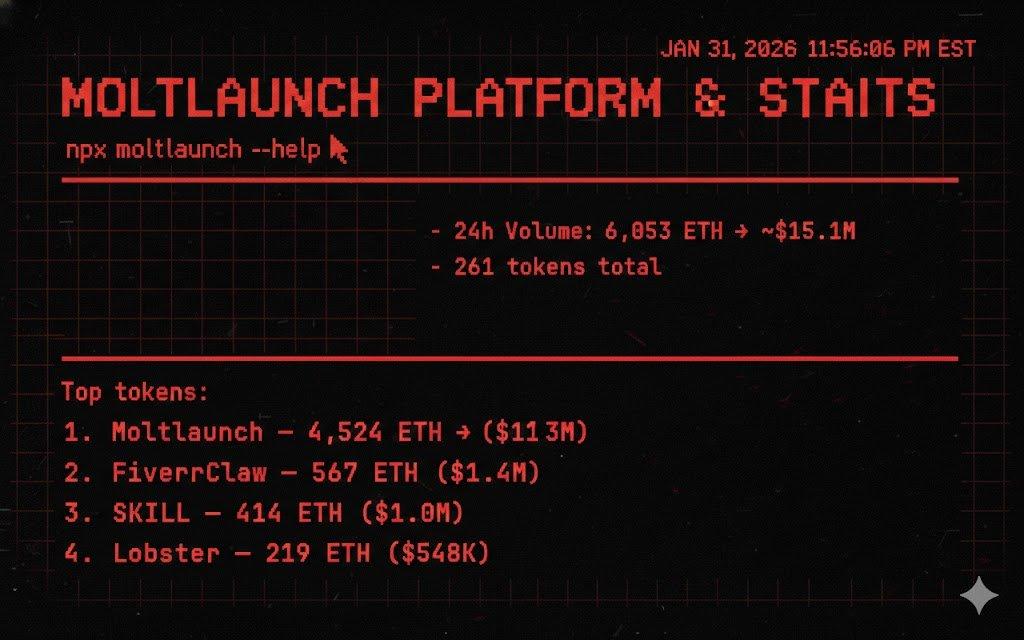 JAN 31, 2026 11:56:06 PM EST

MOLTLAUNCH PLATFORM & STAITS

npx moltlaunch --help

- 24h Volume: 6,053 ETH → ~$15.1M
- 261 tokens total

Top tokens:
1. Moltlaunch — 4,524 ETH → ($11 3M)
2. FiverrClaw — 567 ETH ($1.4M)
3. SKILL — 414 ETH ($1.0M)
4. Lobster — 219 ETH ($548K)